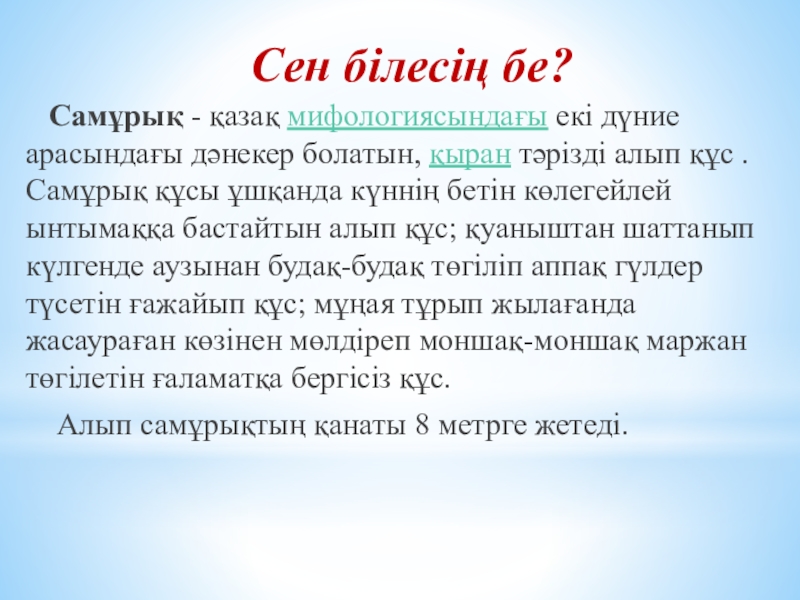 Сен білесің бе?

Самұрық - қазақ мифологиясындағы екі дүние арасындағы дәнекер болатын, қыран тәрізді алып құс . Самұрық құсы ұшқанда күннің бетін көлегейлей ынтымаққа бастайтын алып құс; қуаныштан шаттанып күлгенде аузынан будақ-будақ төгіліп аппақ гүлдер түсетін ғажайып құс; мұңая тұрып жылағанда жасаураған көзінен мөлдіреп моншақ-моншақ маржан төгілетін ғаламатқа бергісіз құс.

Алып самұрықтың қанаты 8 метрге жетеді.